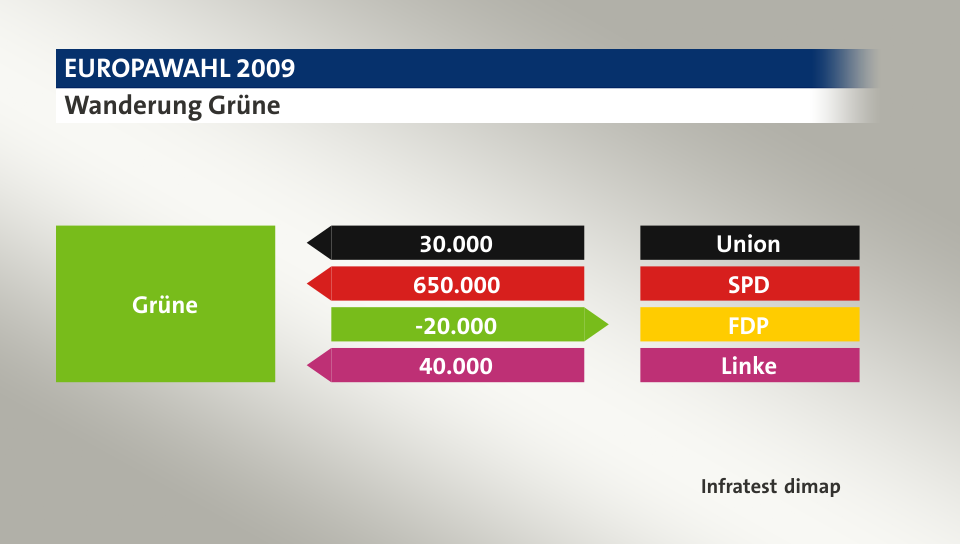 EUROPAWAHL 2009
Wanderung Grüne

Grüne

30.000
650.000
-20.000
40.000

Union
SPD
FDP
Linke

Infratest dimap